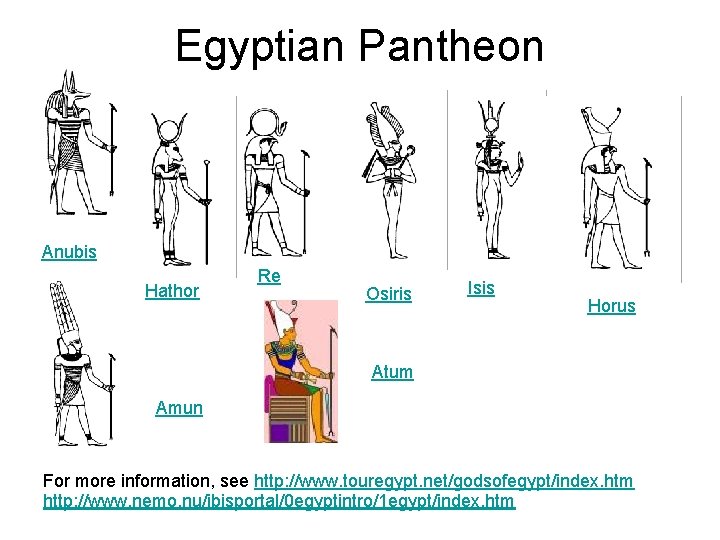 Egyptian Pantheon

Anubis

Hathor

Re

Osiris

Isis

Horus

Amun

Atum

For more information, see http://www.touregypt.net/godsofegypt/index.htm
http://www.nemo.nu/ibisportal/0egyptintro/1egypt/index.htm